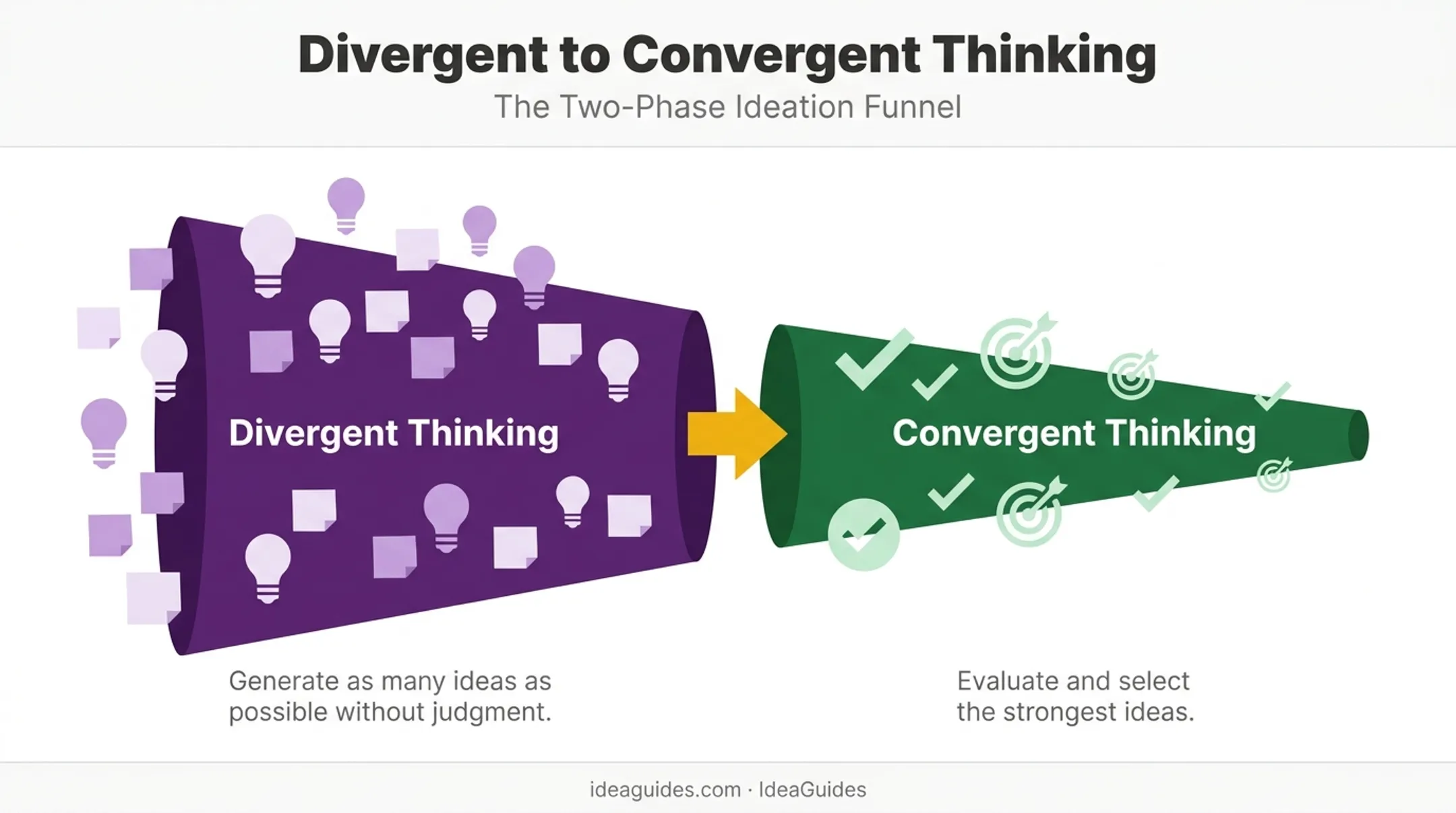 Divergent to Convergent Thinking

The Two-Phase Ideation Funnel

Divergent Thinking

Convergent Thinking

Generate as many ideas as possible without judgment.

Evaluate and select the strongest ideas.

ideaguides.com · IdeaGuides